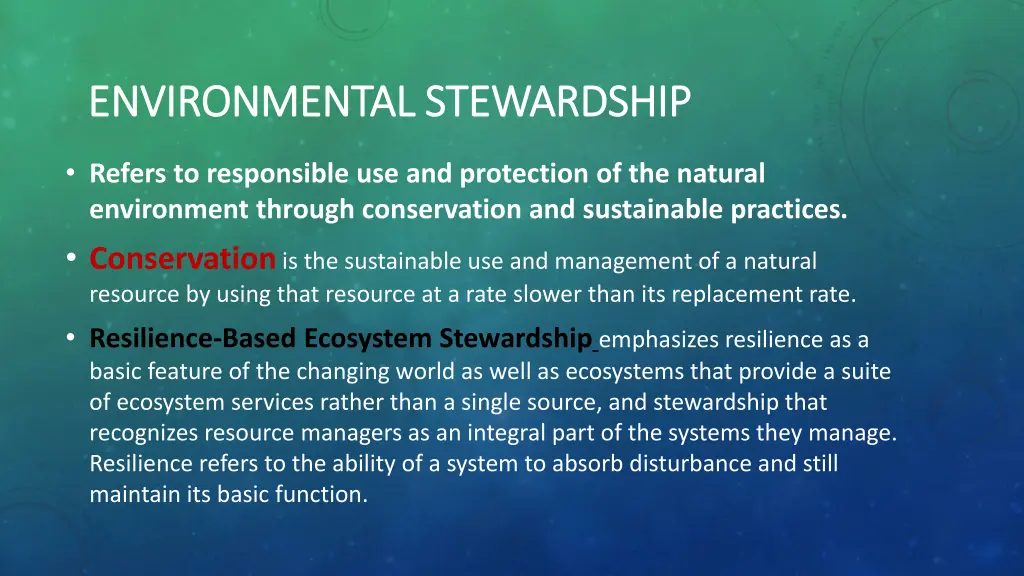 ENVIRONMENTAL STEWARDSHIP

• Refers to responsible use and protection of the natural environment through conservation and sustainable practices.

• Conservation is the sustainable use and management of a natural resource by using that resource at a rate slower than its replacement rate.

• Resilience-Based Ecosystem Stewardship emphasizes resilience as a basic feature of the changing world as well as ecosystems that provide a suite of ecosystem services rather than a single source, and stewardship that recognizes resource managers as an integral part of the systems they manage. Resilience refers to the ability of a system to absorb disturbance and still maintain its basic function.